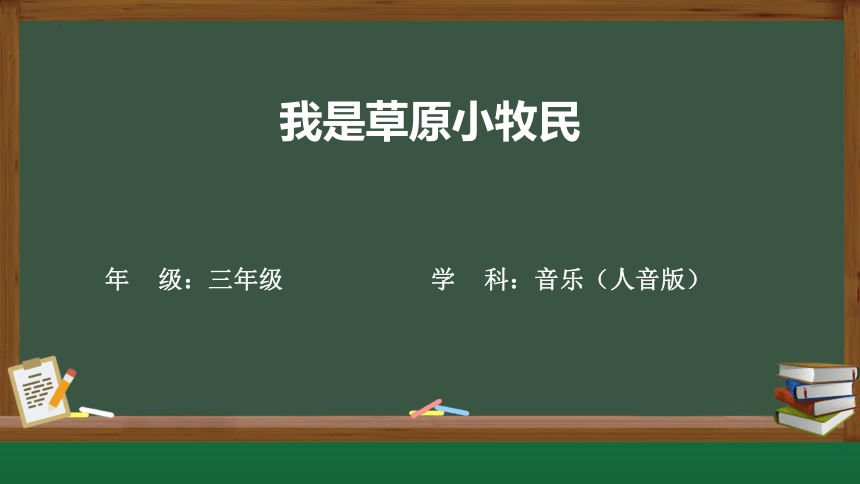 我是草原小牧民

年　级：三年级

学　科：音乐（人音版）